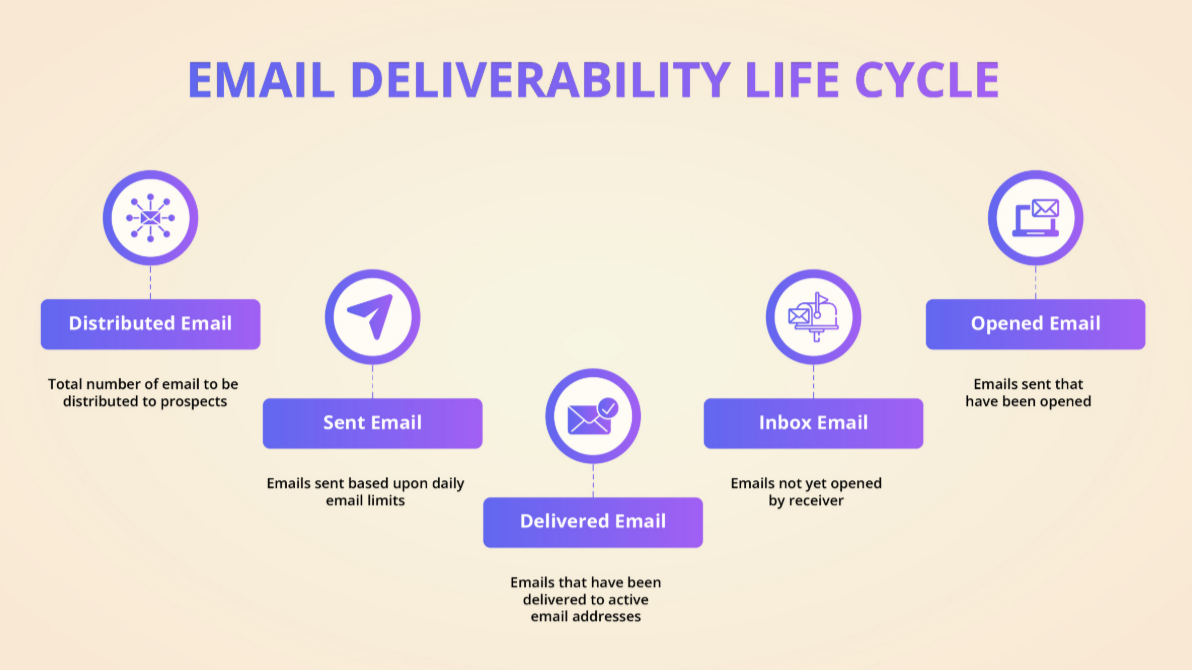 EMAIL DELIVERABILITY LIFE CYCLE

Distributed Email

Total number of email to be distributed to prospects

Sent Email

Emails sent based upon daily email limits

Delivered Email

Emails that have been delivered to active email addresses

Inbox Email

Emails not yet opened by receiver

Opened Email

Emails sent that have been opened